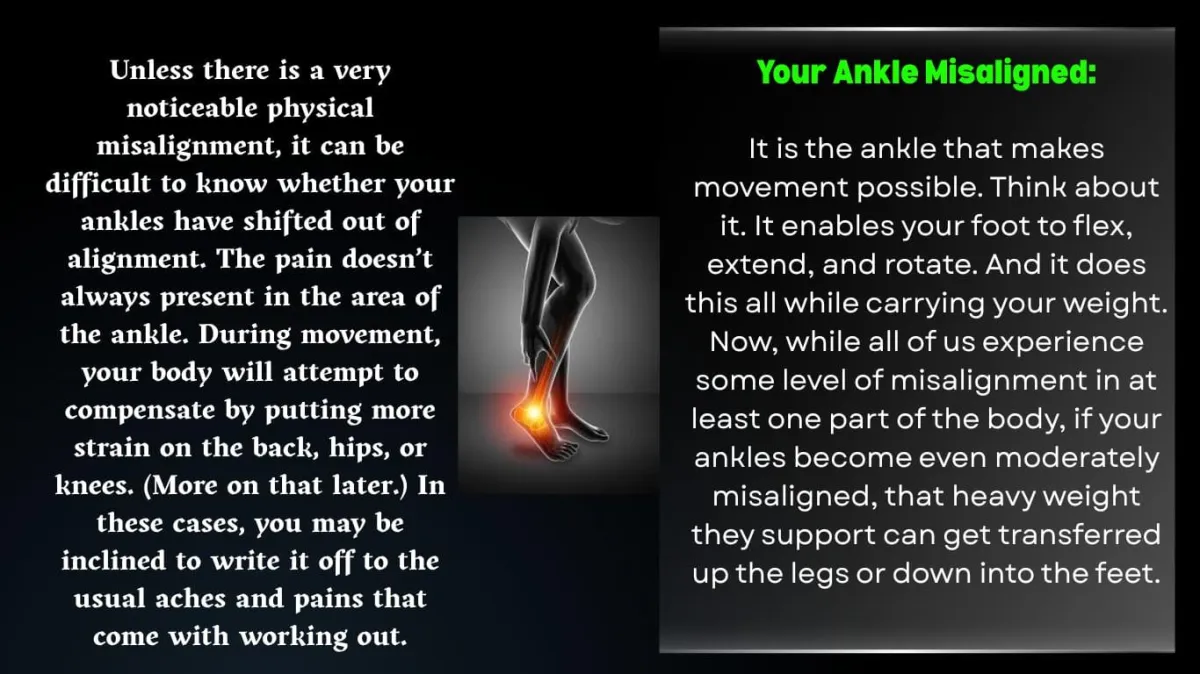 Unless there is a very noticeable physical misalignment, it can be difficult to know whether your ankles have shifted out of alignment. The pain doesn't always present in the area of the ankle. During movement, your body will attempt to compensate by putting more strain on the back, hips, or knees. (More on that later.) In these cases, you may be inclined to write it off to the usual aches and pains that come with working out.

Your Ankle Misaligned:

It is the ankle that makes movement possible. Think about it. It enables your foot to flex, extend, and rotate. And it does this all while carrying your weight. Now, while all of us experience some level of misalignment in at least one part of the body, if your ankles become even moderately misaligned, that heavy weight they support can get transferred up the legs or down into the feet.